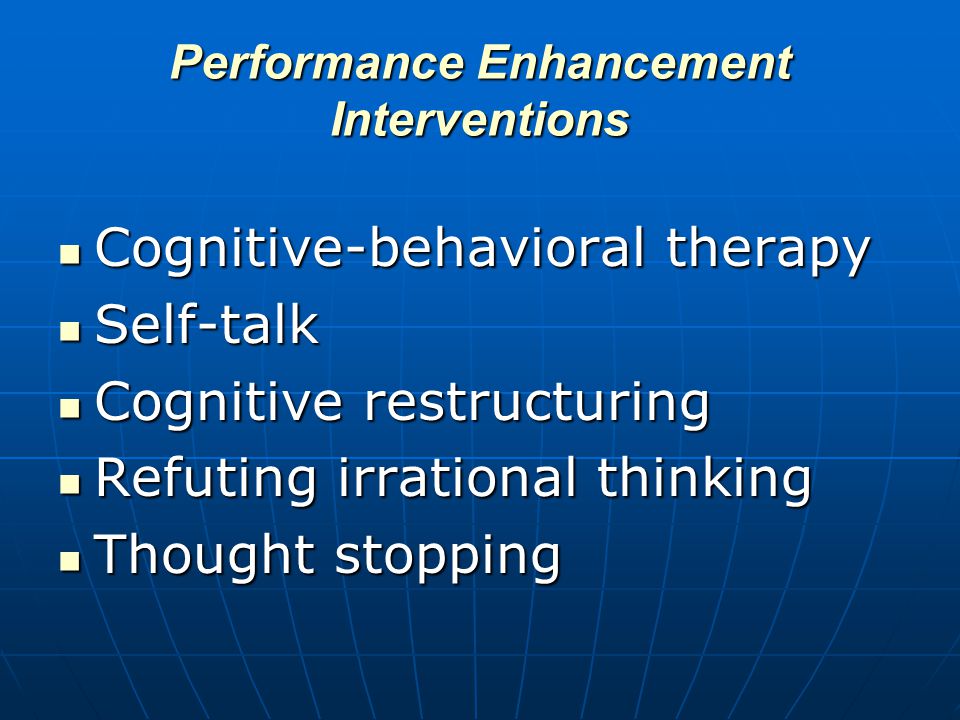 Performance Enhancement Interventions

- Cognitive-behavioral therapy
- Self-talk
- Cognitive restructuring
- Refuting irrational thinking
- Thought stopping